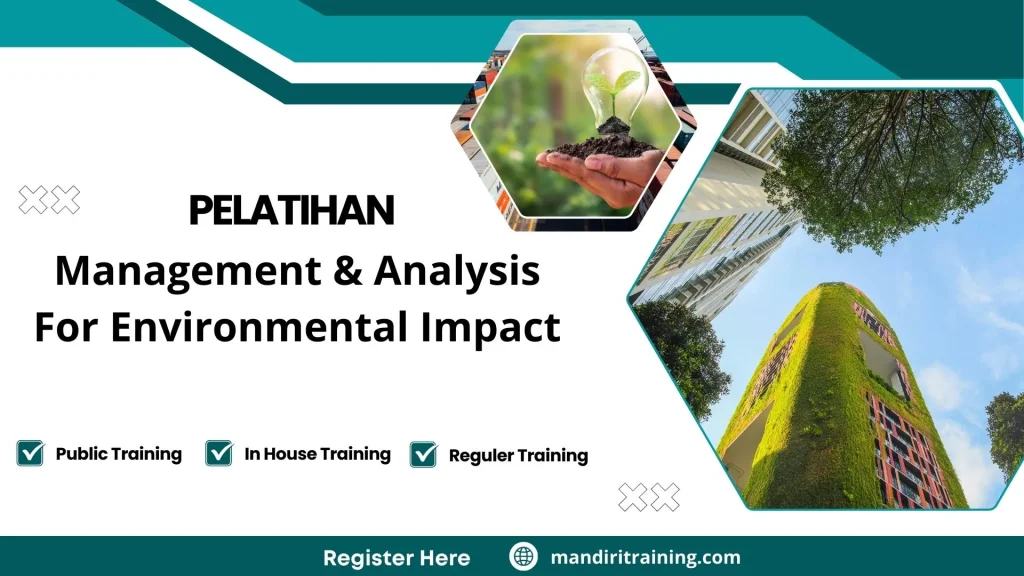 PELATIHAN
Management & Analysis For Environmental Impact

Public Training
In House Training
Reguler Training

Register Here
mandiritraining.com